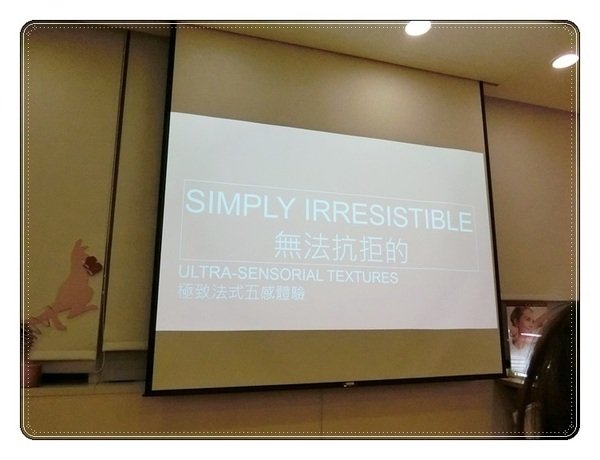 SIMPLY IRRESISTIBLE
無法抗拒的

ULTRA-SENSORIAL TEXTURES
極致法式五感體驗